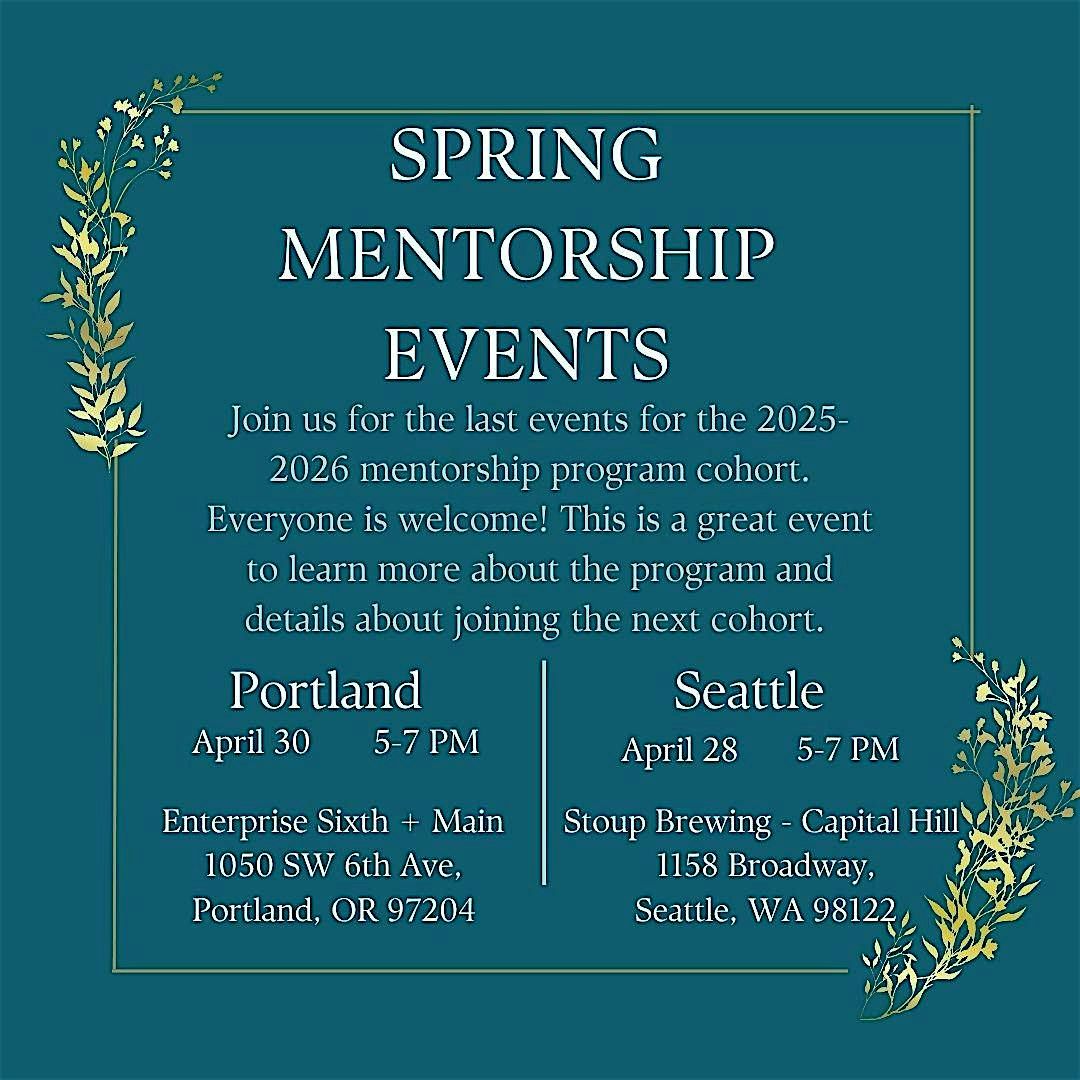 SPRING MENTORSHIP EVENTS

Join us for the last events for the 2025-2026 mentorship program cohort. Everyone is welcome! This is a great event to learn more about the program and details about joining the next cohort.

Portland
April 30 5-7 PM

Enterprise Sixth + Main
1050 SW 6th Ave,
Portland, OR 97204

Seattle
April 28 5-7 PM

Stoup Brewing - Capital Hill
1158 Broadway,
Seattle, WA 98122